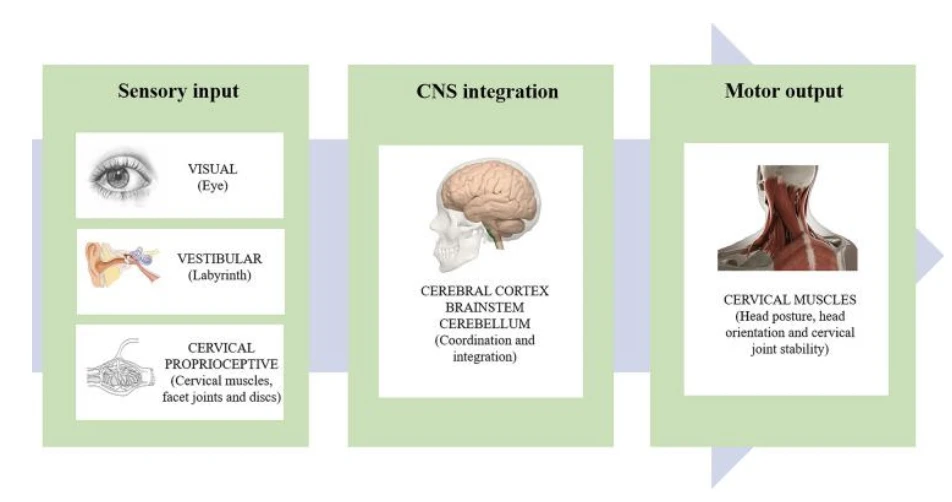 Sensory input

VISUAL
(Eye)

VESTIBULAR
(Labyrinth)

CERVICAL
PROPRIOCEPTIVE
(Cervical muscles, facet joints and discs)

CNS integration

CEREBRAL CORTEX
BRAINSTEM
CEREBELLUM
(Coordination and integration)

Motor output

CERVICAL MUSCLES
(Head posture, head orientation and cervical joint stability)